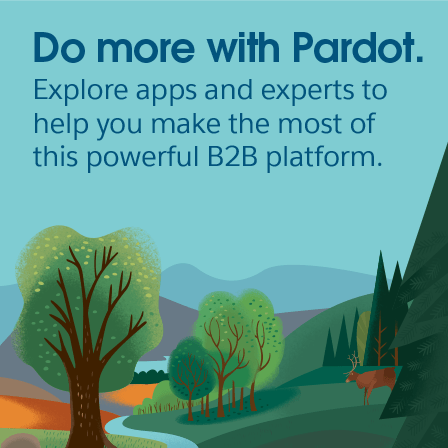 Do more with Pardot.

Explore apps and experts to help you make the most of this powerful B2B platform.